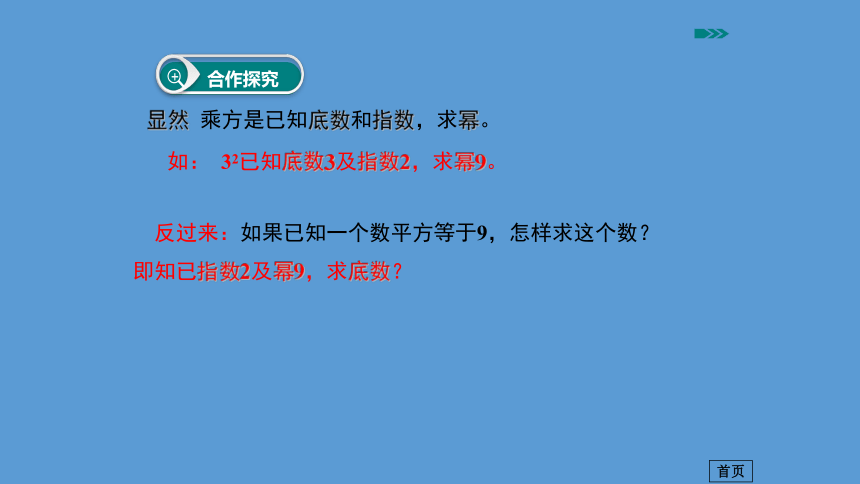 合作探究

显然 乘方是已知底数和指数，求幂。

如： $3^2$已知底数3及指数2，求幂9。

反过来：如果已知一个数平方等于9，怎样求这个数？

即知已指数2及幂9，求底数？

首页